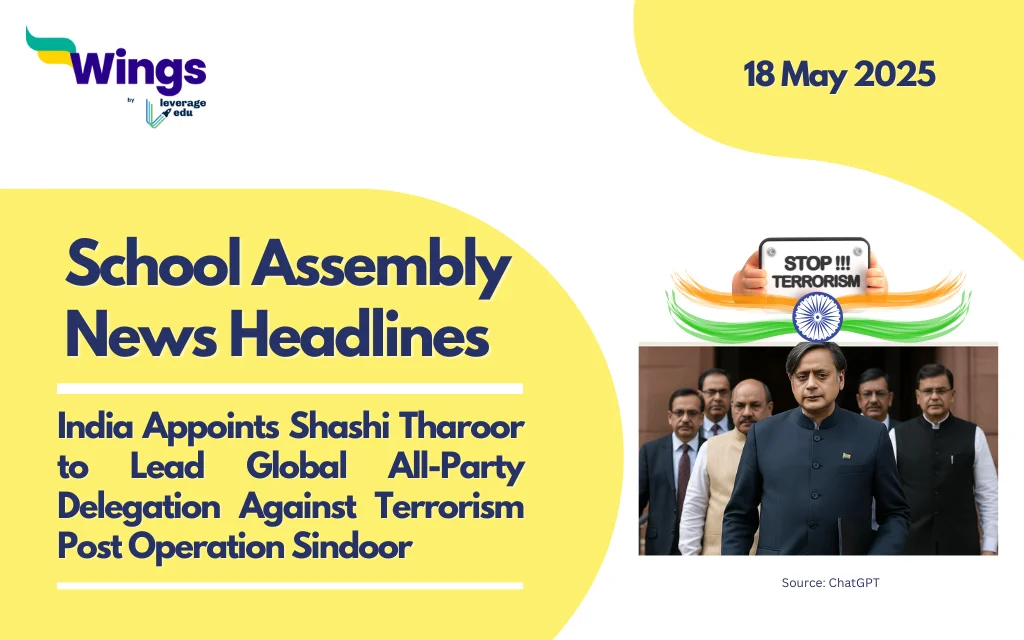 Wings
by leverage edu

18 May 2025

School Assembly News Headlines

India Appoints Shashi Tharoor to Lead Global All-Party Delegation Against Terrorism Post Operation Sindoor

STOP !!! TERRORISM

Source: ChatGPT